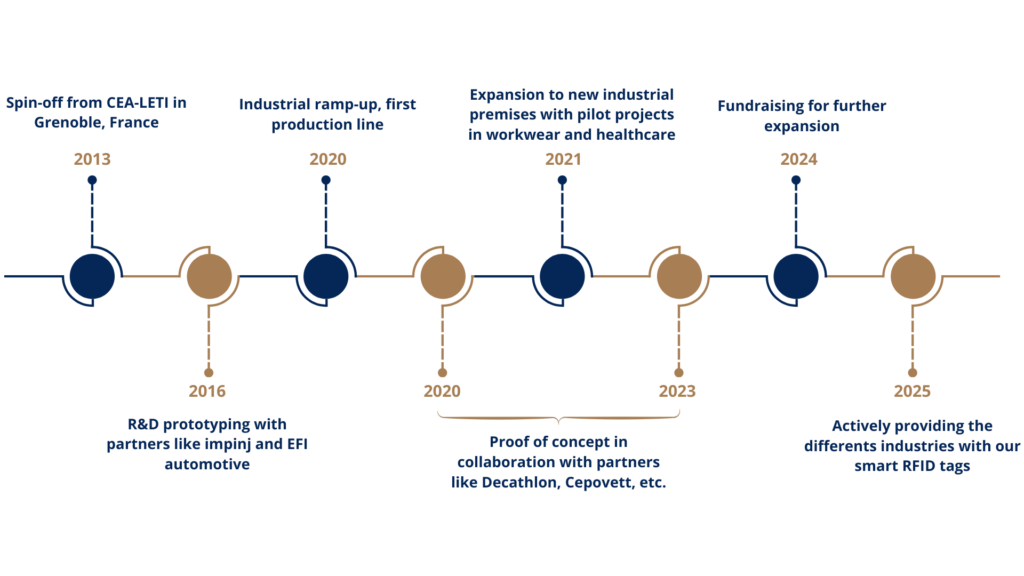 Spin-off from CEA-LETI in Grenoble, France

2013

Industrial ramp-up, first production line

2020

Expansion to new industrial premises with pilot projects in workwear and healthcare

2021

Fundraising for further expansion

2024

2016

R&D prototyping with partners like impinj and EFI automotive

2020

2023

Proof of concept in collaboration with partners like Decathlon, Cepovett, etc.

2025

Actively providing the differents industries with our smart RFID tags